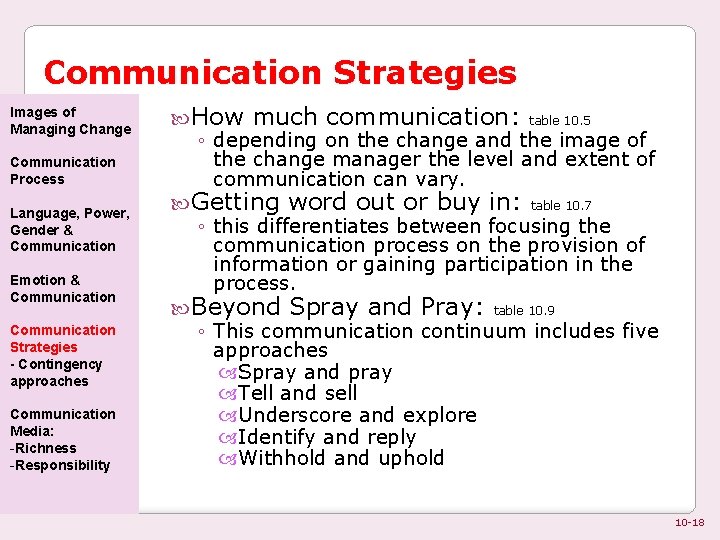 Communication Strategies

Images of Managing Change

Communication Process

Language, Power, Gender & Communication

Emotion & Communication

Communication Strategies
- Contingency approaches

Communication Media:
-Richness
-Responsibility

How much communication: table 10.5
◦ depending on the change and the image of the change manager the level and extent of communication can vary.

Getting word out or buy in: table 10.7
◦ this differentiates between focusing the communication process on the provision of information or gaining participation in the process.

Beyond Spray and Pray: table 10.9
◦ This communication continuum includes five approaches
Spray and pray
Tell and sell
Underscore and explore
Identify and reply
Withhold and uphold

10-18